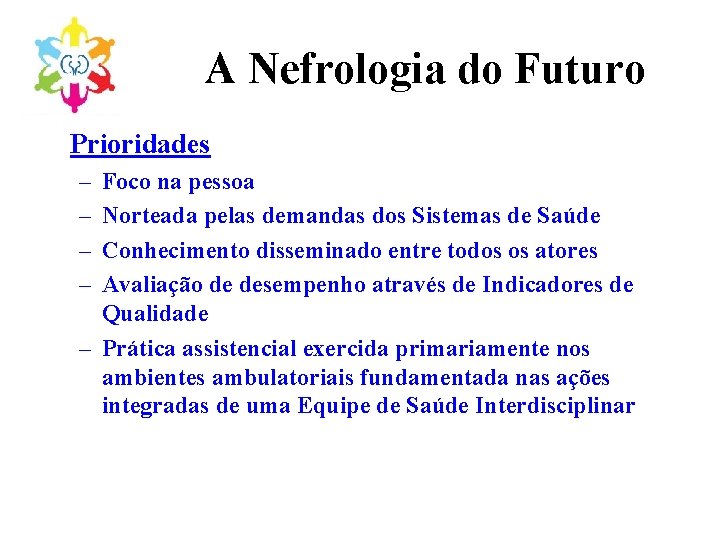 A Nefrologia do Futuro

Prioridades

– Foco na pessoa
– Norteada pelas demandas dos Sistemas de Saúde
– Conhecimento disseminado entre todos os atores
– Avaliação de desempenho através de Indicadores de Qualidade
– Prática assistencial exercida primariamente nos ambientes ambulatoriais fundamentada nas ações integradas de uma Equipe de Saúde Interdisciplinar